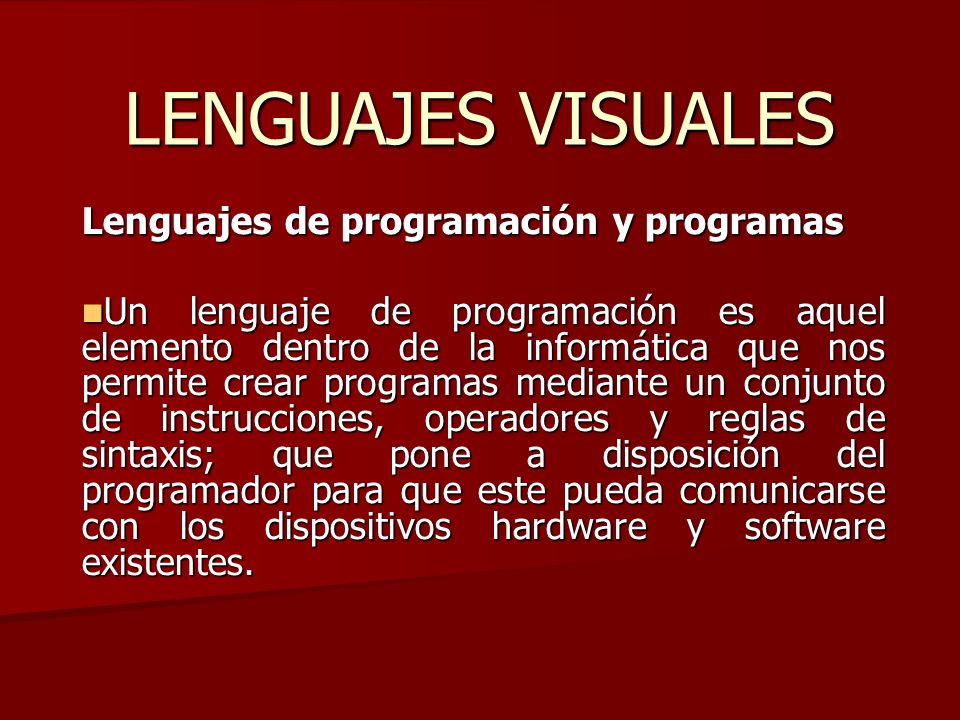 LENGUAJES VISUALES

Lenguajes de programación y programas

Un lenguaje de programación es aquel elemento dentro de la informática que nos permite crear programas mediante un conjunto de instrucciones, operadores y reglas de sintaxis; que pone a disposición del programador para que este pueda comunicarse con los dispositivos hardware y software existentes.